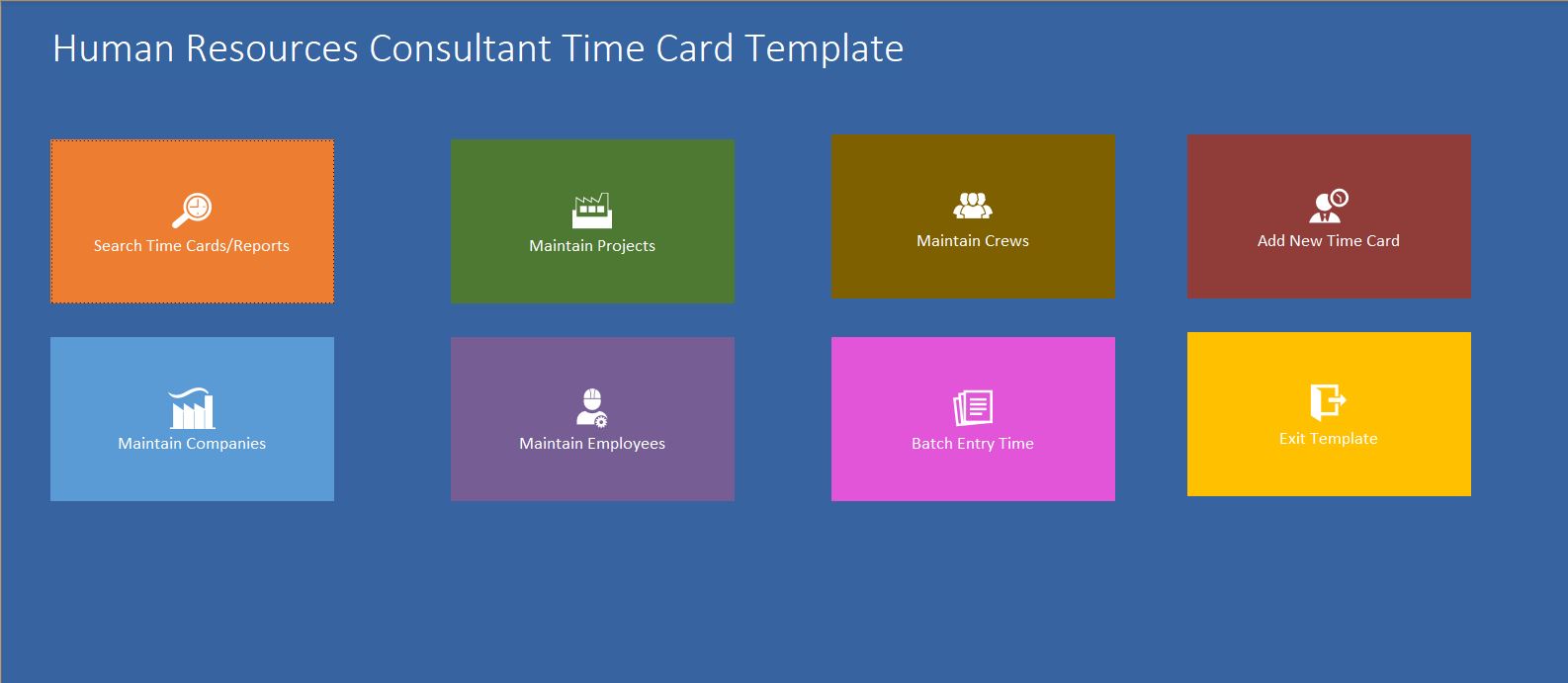 Human Resources Consultant Time Card Template

Search Time Cards/Reports

Maintain Projects

Maintain Crews

Add New Time Card

Maintain Companies

Maintain Employees

Batch Entry Time

Exit Template